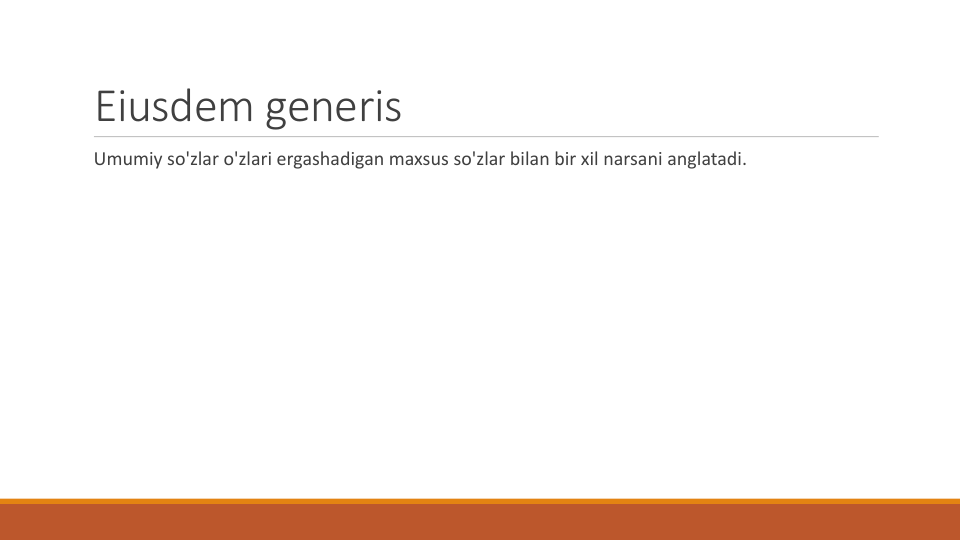 Eiusdem generis

Umumiy so'zlar o'zlari ergashadigan maxsus so'zlar bilan bir xil narsani anglatadi.